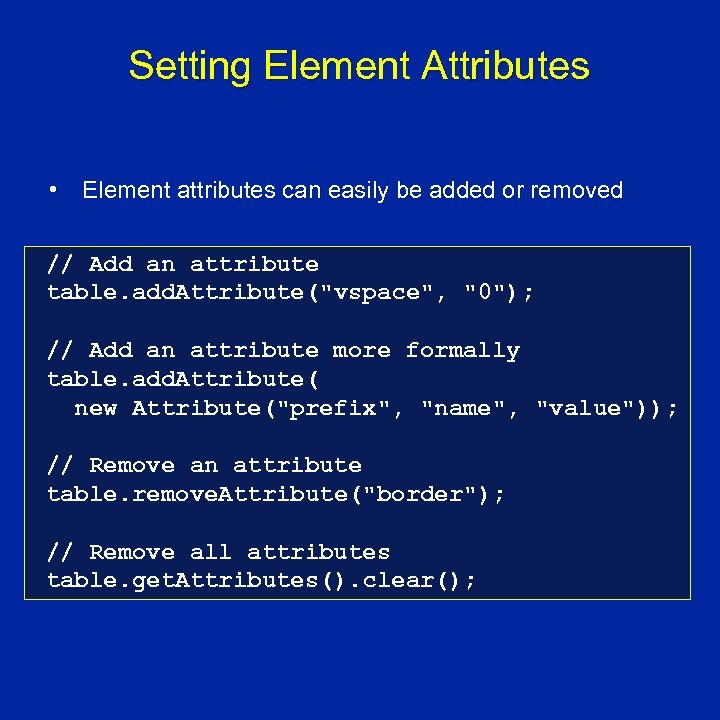 Setting Element Attributes

• Element attributes can easily be added or removed

// Add an attribute
table.addAttribute("vspace", "0");

// Add an attribute more formally
table.addAttribute(
  new Attribute("prefix", "name", "value"));

// Remove an attribute
table.removeAttribute("border");

// Remove all attributes
table.getAttributes().clear();